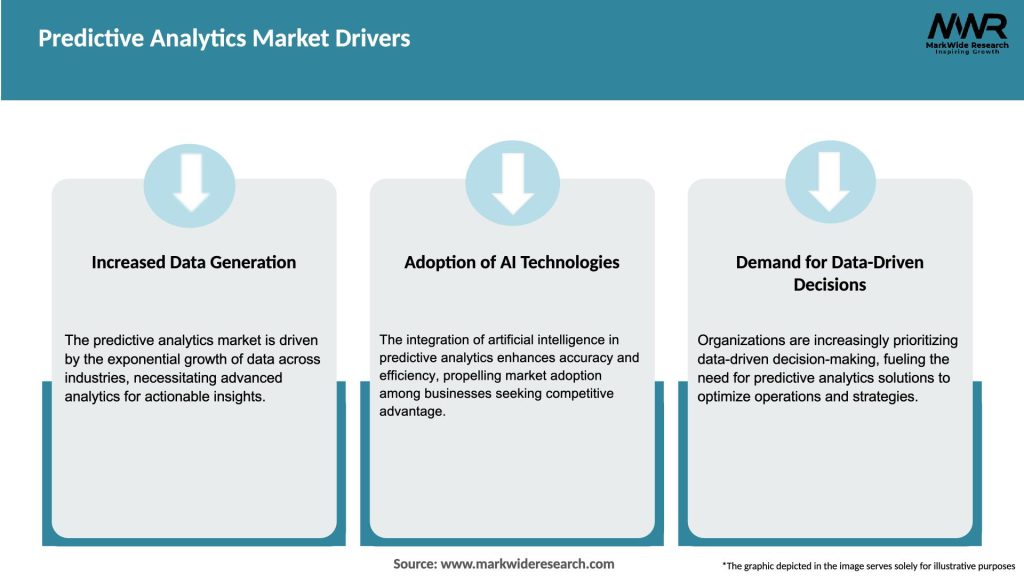 Predictive Analytics Market Drivers

MWR
MarkWide Research
Inspiring Growth

Increased Data Generation

The predictive analytics market is driven by the exponential growth of data across industries, necessitating advanced analytics for actionable insights.

Adoption of AI Technologies

The integration of artificial intelligence in predictive analytics enhances accuracy and efficiency, propelling market adoption among businesses seeking competitive advantage.

Demand for Data-Driven Decisions

Organizations are increasingly prioritizing data-driven decision-making, fueling the need for predictive analytics solutions to optimize operations and strategies.

Source: www.markwideresearch.com

*The graphic depicted in the image serves solely for illustrative purposes